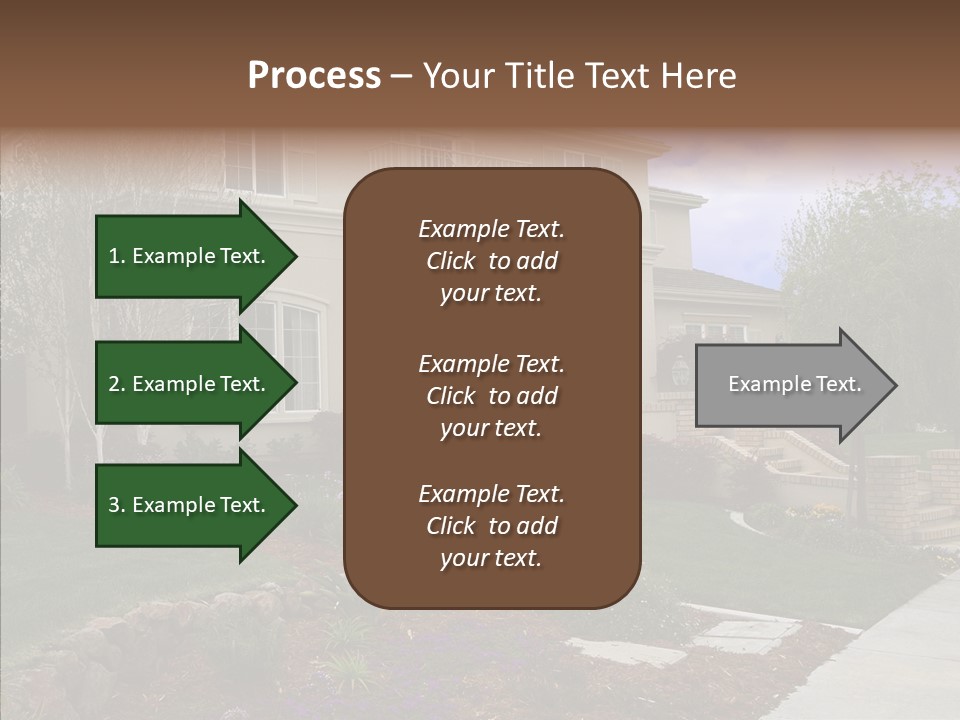 Process – Your Title Text Here

1. Example Text.

2. Example Text.

3. Example Text.

Example Text. Click to add your text.

Example Text. Click to add your text.

Example Text. Click to add your text.

Example Text.